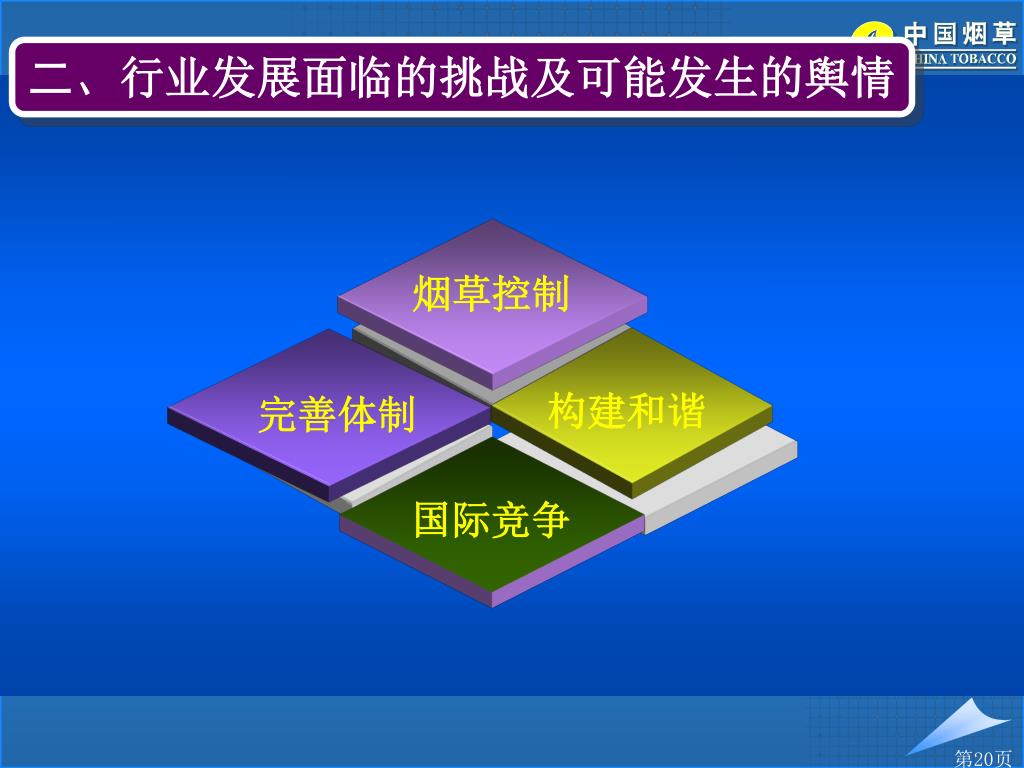 中国烟草
HINA TOBACCO

二、行业发展面临的挑战及可能发生的舆情

烟草控制

完善体制

构建和谐

国际竞争

第20页